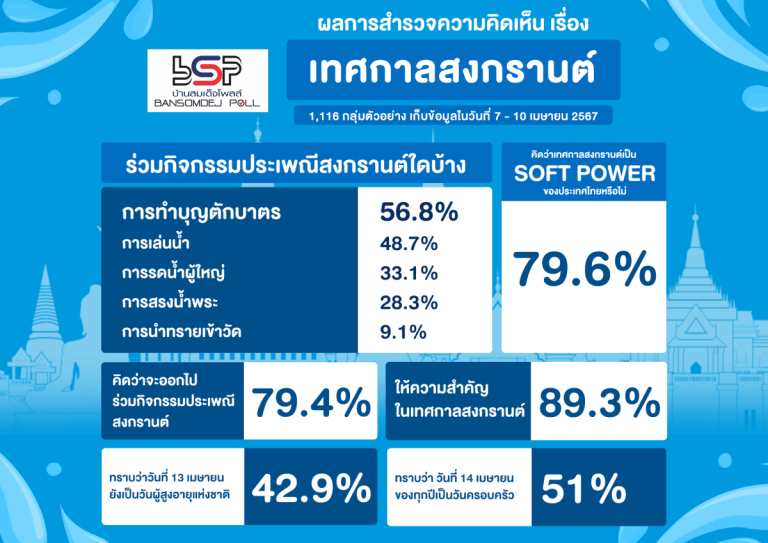 bSP
บ้านสมเด็จโพลล์
BANSOMDEJ POLL

ผลการสำรวจความคิดเห็น เรื่อง

เทศกาลสงกรานต์

1,116 กลุ่มตัวอย่าง เก็บข้อมูลในวันที่ 7 - 10 เมษายน 2567

ร่วมกิจกรรมประเพณีสงกรานต์ใดบ้าง

| | |
|---|---|
| การทำบุญตักบาตร | 56.8% |
| การเล่นน้ำ | 48.7% |
| การรดน้ำผู้ใหญ่ | 33.1% |
| การสรงน้ำพระ | 28.3% |
| การนำทรายเข้าวัด | 9.1% |

คิดว่าเทศกาลสงกรานต์เป็น
SOFT POWER
ของประเทศไทยหรือไม่

79.6%

คิดว่าจะออกไปร่วมกิจกรรมประเพณีสงกรานต์
79.4%

ให้ความสำคัญในเทศกาลสงกรานต์
89.3%

ทราบว่าวันที่ 13 เมษายน ยังเป็นวันผู้สูงอายุแห่งชาติ
42.9%

ทราบว่า วันที่ 14 เมษายน ของทุกปีเป็นวันครอบครัว
51%